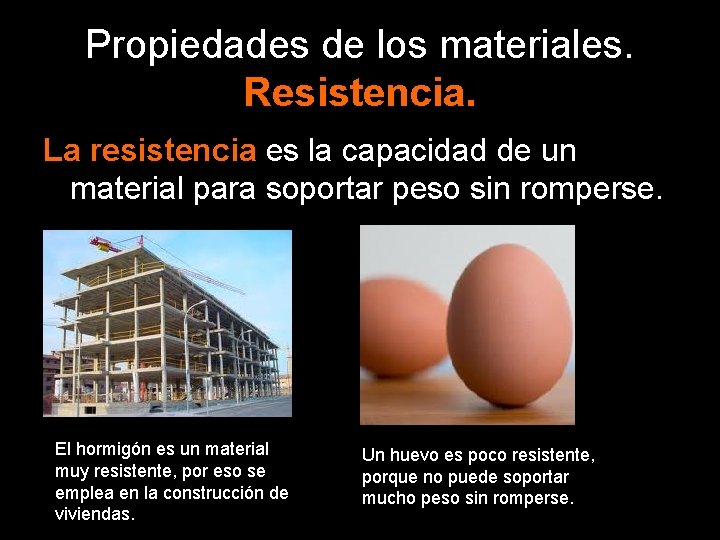 Propiedades de los materiales.
Resistencia.

La resistencia es la capacidad de un material para soportar peso sin romperse.

El hormigón es un material muy resistente, por eso se emplea en la construcción de viviendas.

Un huevo es poco resistente, porque no puede soportar mucho peso sin romperse.